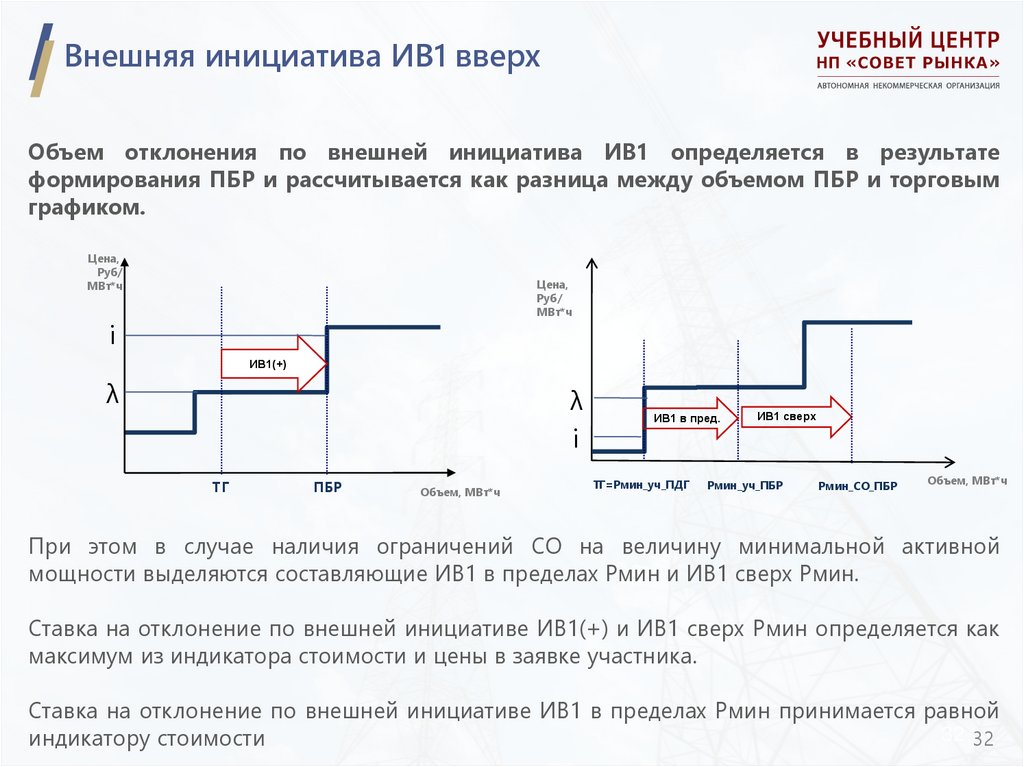 Внешняя инициатива ИВ1 вверх

УЧЕБНЫЙ ЦЕНТР
НП «СОВЕТ РЫНКА»
АВТОНОМНАЯ НЕКОММЕРЧЕСКАЯ ОРГАНИЗАЦИЯ

Объем отклонения по внешней инициатива ИВ1 определяется в результате формирования ПБР и рассчитывается как разница между объемом ПБР и торговым графиком.

Цена, Руб/ МВт*ч
i
λ
ИВ1(+)
ТГ
ПБР
Объем, МВт*ч

Цена, Руб/ МВт*ч
λ
i
ИВ1 в пред.
ИВ1 сверх
ТГ=Рмин_уч_ПДГ
Рмин_уч_ПБР
Рмин_СО_ПБР
Объем, МВт*ч

При этом в случае наличия ограничений СО на величину минимальной активной мощности выделяются составляющие ИВ1 в пределах Рмин и ИВ1 сверх Рмин.

Ставка на отклонение по внешней инициативе ИВ1(+) и ИВ1 сверх Рмин определяется как максимум из индикатора стоимости и цены в заявке участника.

Ставка на отклонение по внешней инициативе ИВ1 в пределах Рмин принимается равной индикатору стоимости

32